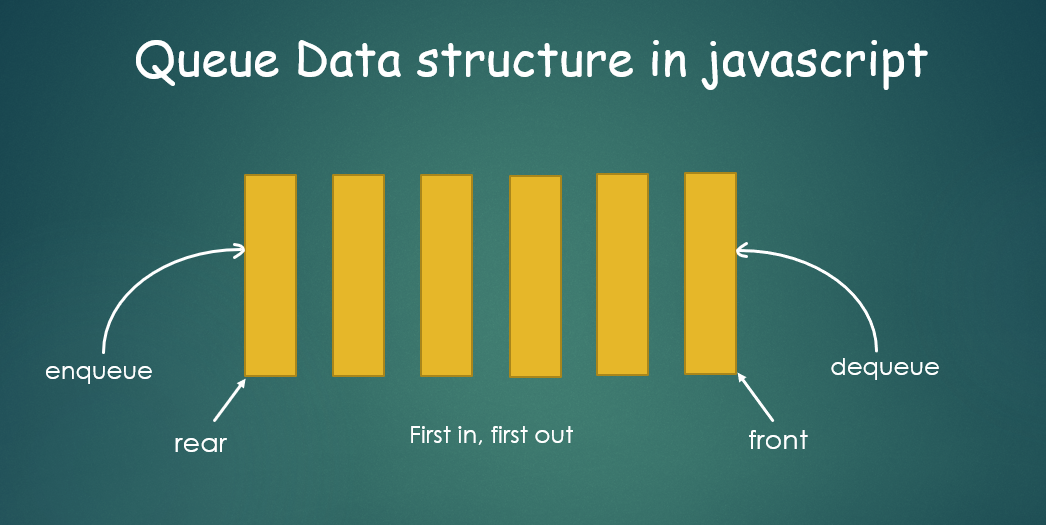 Queue Data structure in javascript

enqueue

dequeue

rear

First in, first out

front